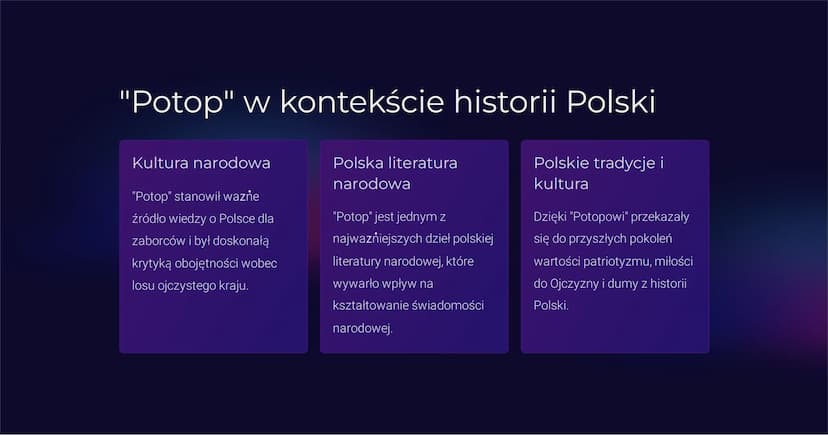 "Potop" w kontekście historii Polski

Kultura narodowa

"Potop" stanowił ważne źródło wiedzy o Polsce dla zaborców i był doskonałą krytyką obojętności wobec losu ojczystego kraju.

Polska literatura narodowa

"Potop" jest jednym z najważniejszych dzieł polskiej literatury narodowej, które wywarło wpływ na kształtowanie świadomości narodowej.

Polskie tradycje i kultura

Dzięki "Potopowi" przekazały się do przyszłych pokoleń wartości patriotyzmu, miłości do Ojczyzny i dumy z historii Polski.